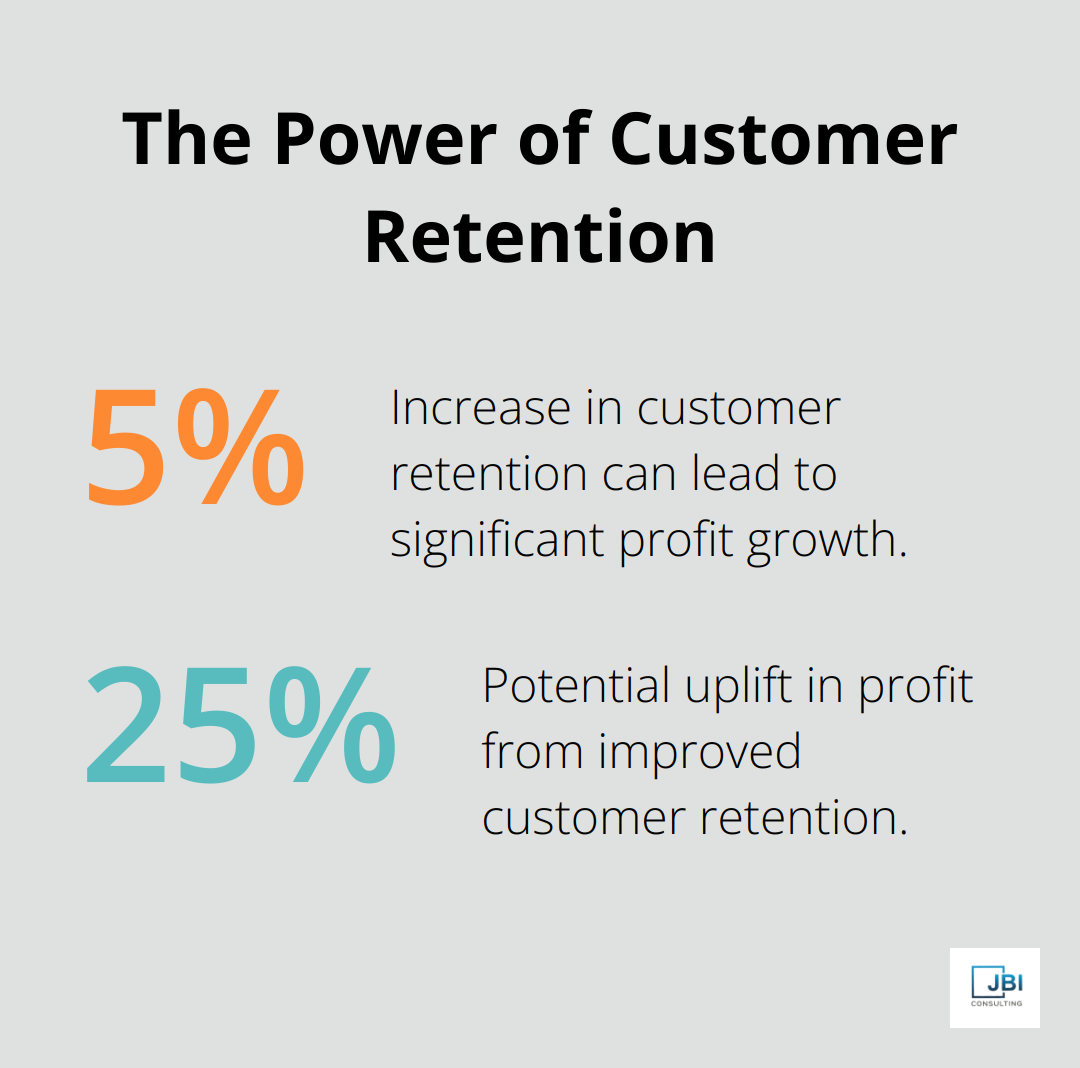 The Power of Customer Retention

5%

Increase in customer retention can lead to significant profit growth.

25%

Potential uplift in profit from improved customer retention.

JBI
CONSULTING